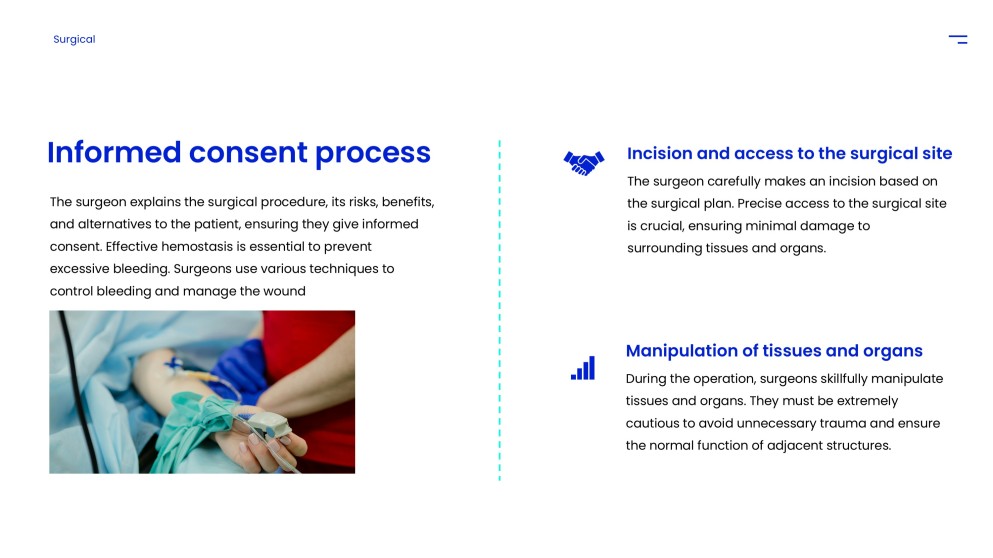 Surgical

Informed consent process

The surgeon explains the surgical procedure, its risks, benefits, and alternatives to the patient, ensuring they give informed consent. Effective hemostasis is essential to prevent excessive bleeding. Surgeons use various techniques to control bleeding and manage the wound

Incision and access to the surgical site

The surgeon carefully makes an incision based on the surgical plan. Precise access to the surgical site is crucial, ensuring minimal damage to surrounding tissues and organs.

Manipulation of tissues and organs

During the operation, surgeons skillfully manipulate tissues and organs. They must be extremely cautious to avoid unnecessary trauma and ensure the normal function of adjacent structures.